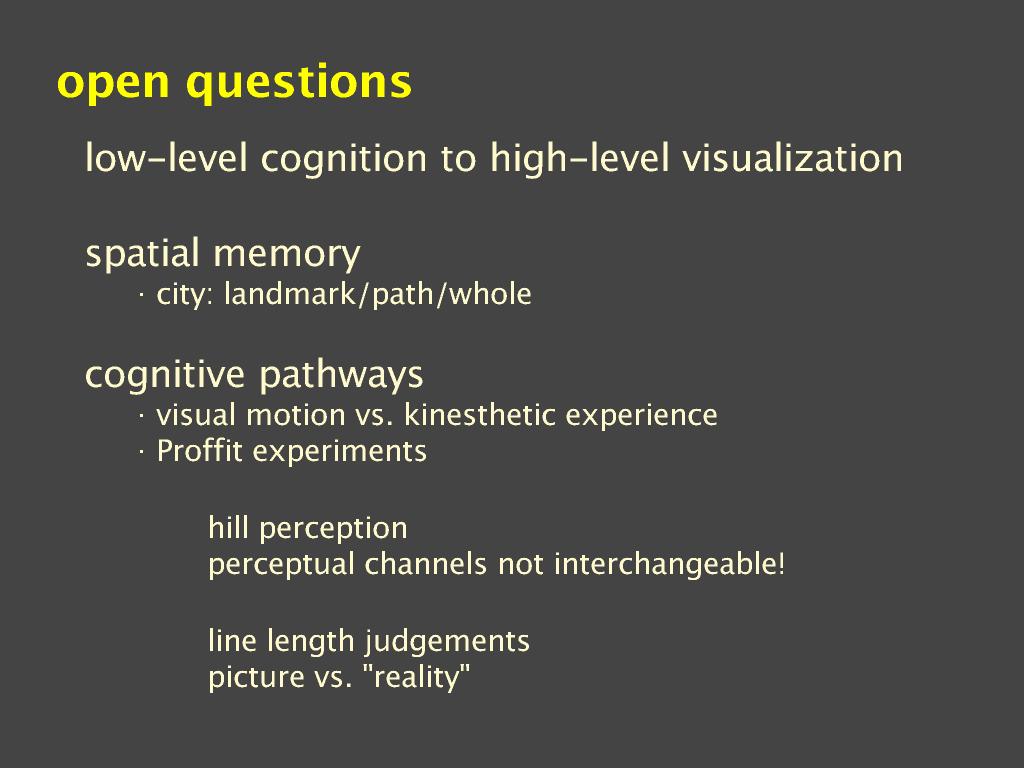 open questions

low-level cognition to high-level visualization

spatial memory
· city: landmark/path/whole

cognitive pathways
· visual motion vs. kinesthetic experience
· Proffit experiments

hill perception
perceptual channels not interchangeable!

line length judgements
picture vs. "reality"